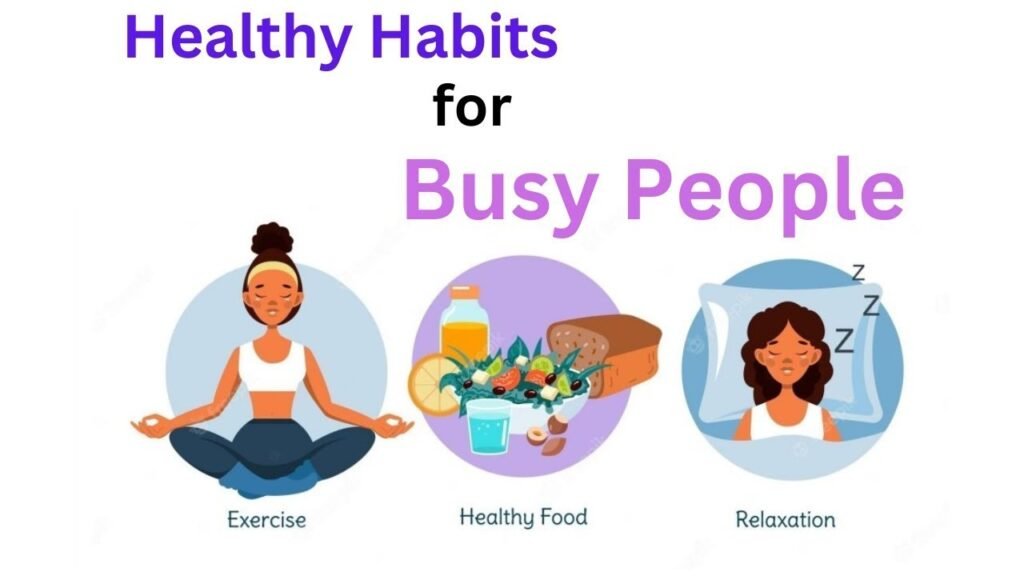 Healthy Habits
for
Busy People

Z
Z
Z

Exercise

Healthy Food

Relaxation